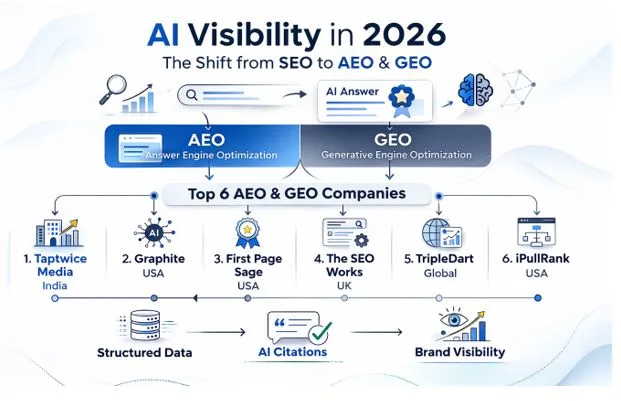 AI Visibility in 2026
The Shift from SEO to AEO & GEO

AI Answer

AEO
Answer Engine Optimization

GEO
Generative Engine Optimization

Top 6 AEO & GEO Companies

AI

1. Taptwice Media
India

2. Graphite
USA

3. First Page Sage
USA

4. The SEO Works
UK

5. TripleDart
Global

6. iPullRank
USA

Structured Data

AI Citations

Brand Visibility